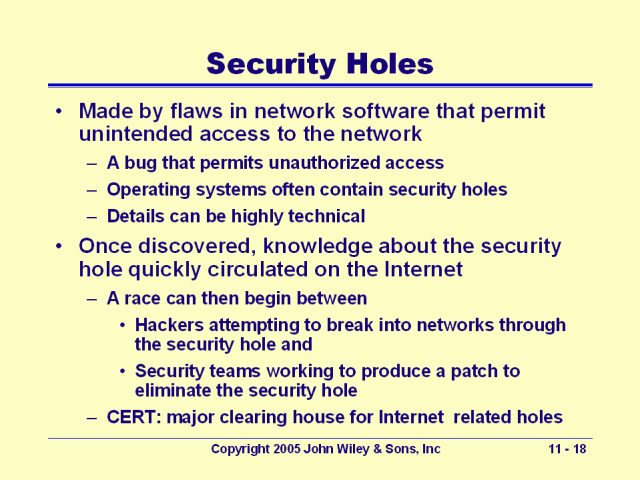 Security Holes

• Made by flaws in network software that permit unintended access to the network
– A bug that permits unauthorized access
– Operating systems often contain security holes
– Details can be highly technical

• Once discovered, knowledge about the security hole quickly circulated on the Internet
– A race can then begin between
• Hackers attempting to break into networks through the security hole and
• Security teams working to produce a patch to eliminate the security hole
– CERT: major clearing house for Internet related holes

Copyright 2005 John Wiley & Sons, Inc

11 - 18